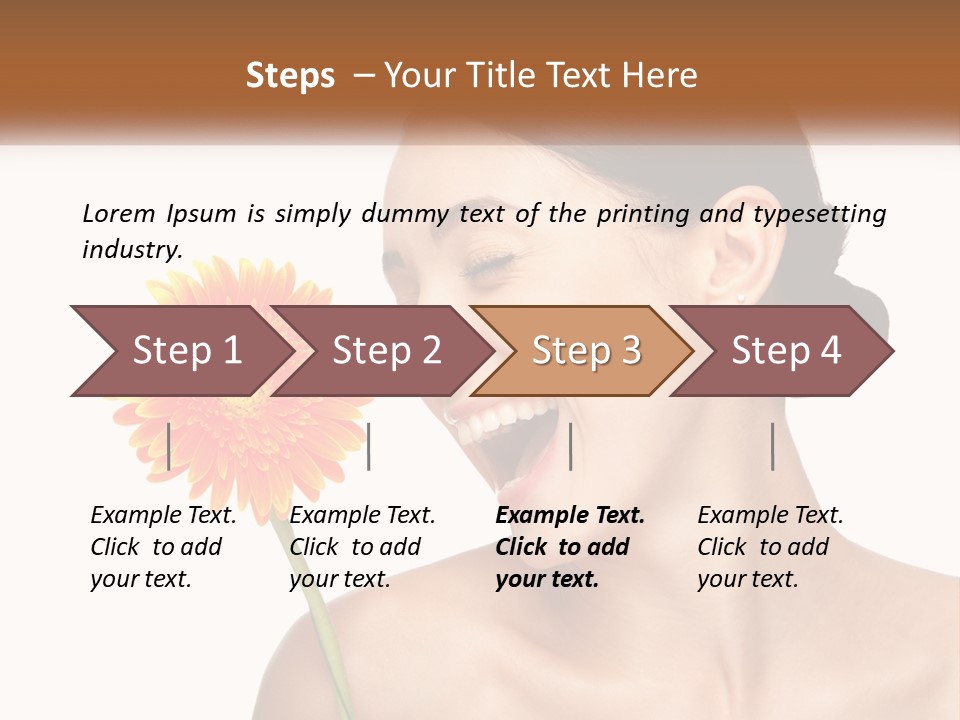 Steps – Your Title Text Here

Lorem Ipsum is simply dummy text of the printing and typesetting industry.

Step 1

Step 2

Step 3

Step 4

Example Text. Click to add your text.

Example Text. Click to add your text.

Example Text. Click to add your text.

Example Text. Click to add your text.